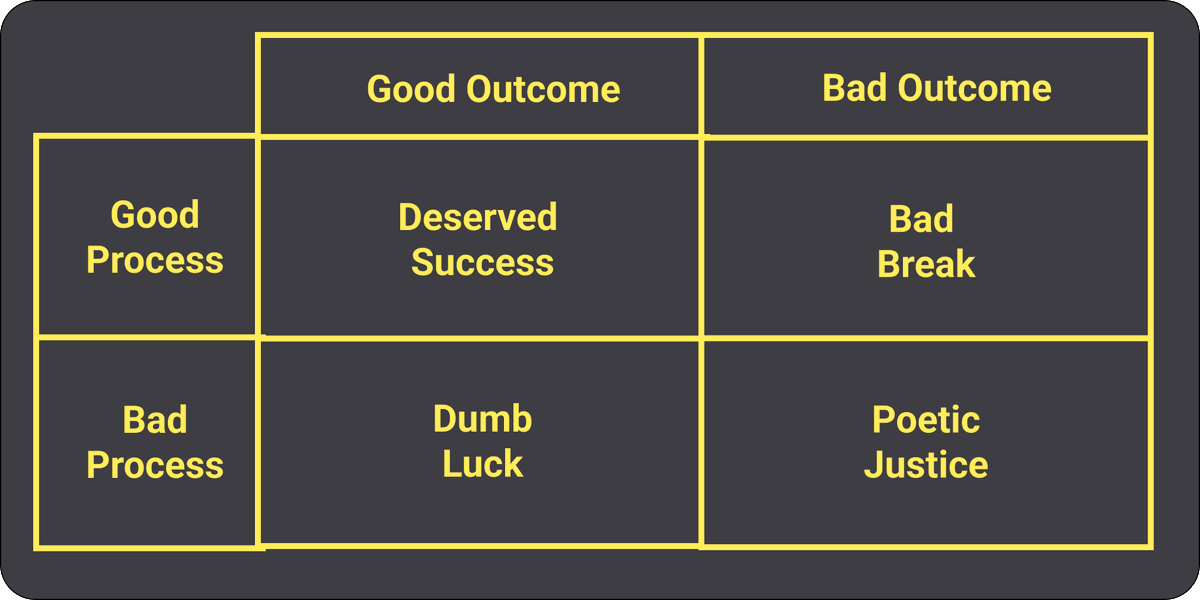 | | Good Outcome | Bad Outcome |
|---|---|---|
| Good Process | Deserved Success | Bad Break |
| Bad Process | Dumb Luck | Poetic Justice |